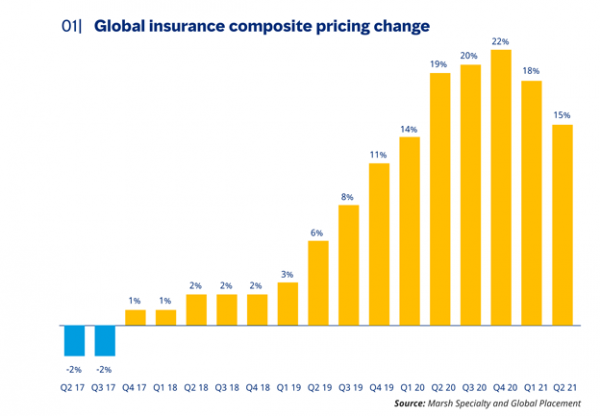 01| Global insurance composite pricing change

-2% -2% 1% 1% 2% 2% 2% 3% 6% 8% 11% 14% 19% 20% 22% 18% 15%

Q2 17 Q3 17 Q4 17 Q1 18 Q2 18 Q3 18 Q4 18 Q1 19 Q2 19 Q3 19 Q4 19 Q1 20 Q2 20 Q3 20 Q4 20 Q1 21 Q2 21

Source: Marsh Specialty and Global Placement